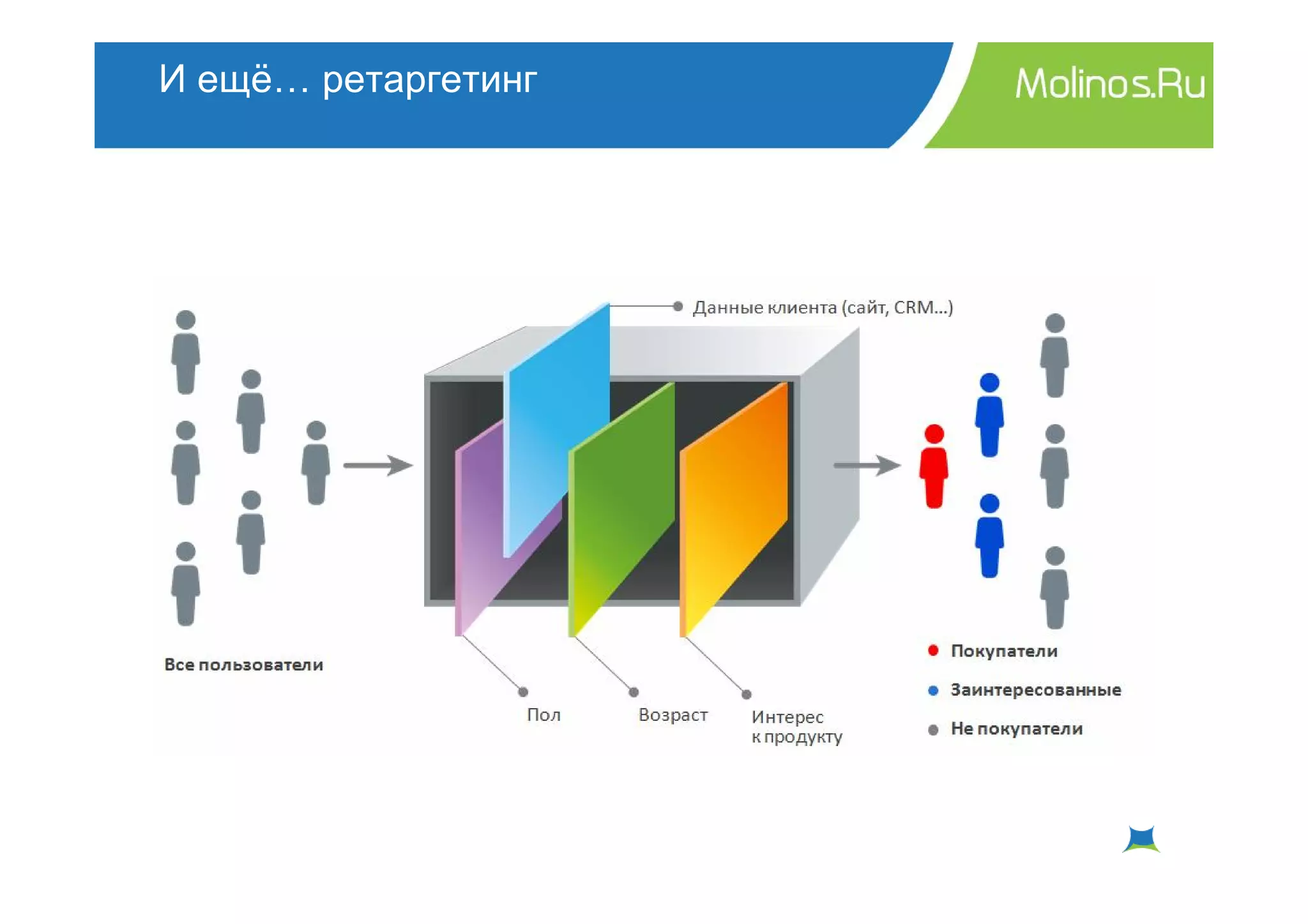 И ещё… ретаргетинг

Molinos.Ru

Данные клиента (сайт, CRM...)

Все пользователи

Пол

Возраст

Интерес к продукту

Покупатели

Заинтересованные

Не покупатели